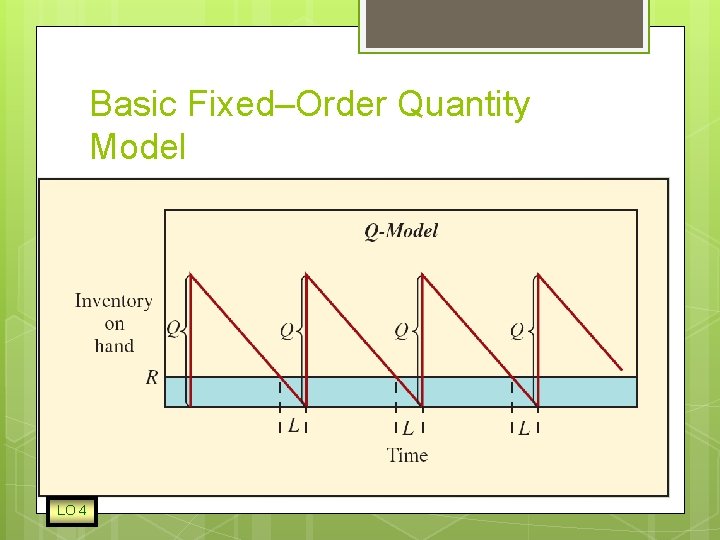 Basic Fixed–Order Quantity Model

Q-Model

Inventory on hand

Q

Q

Q

Q

R

L

L

L

Time

LO 4